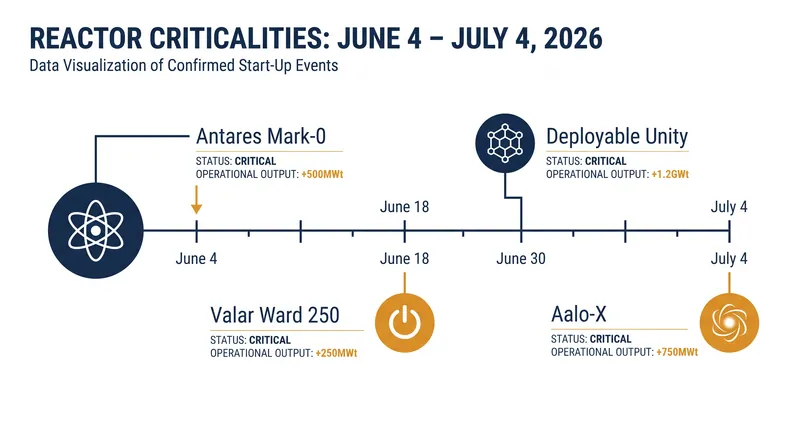 REACTOR CRITICALITIES: JUNE 4 – JULY 4, 2026

Data Visualization of Confirmed Start-Up Events

Antares Mark-0
STATUS: CRITICAL
OPERATIONAL OUTPUT: +500MWt

Deployable Unity
STATUS: CRITICAL
OPERATIONAL OUTPUT: +1.2GWt

June 18

July 4

June 4

June 18

June 30

July 4

Valar Ward 250
STATUS: CRITICAL
OPERATIONAL OUTPUT: +250MWt

Aalo-X
STATUS: CRITICAL
OPERATIONAL OUTPUT: +750MWt